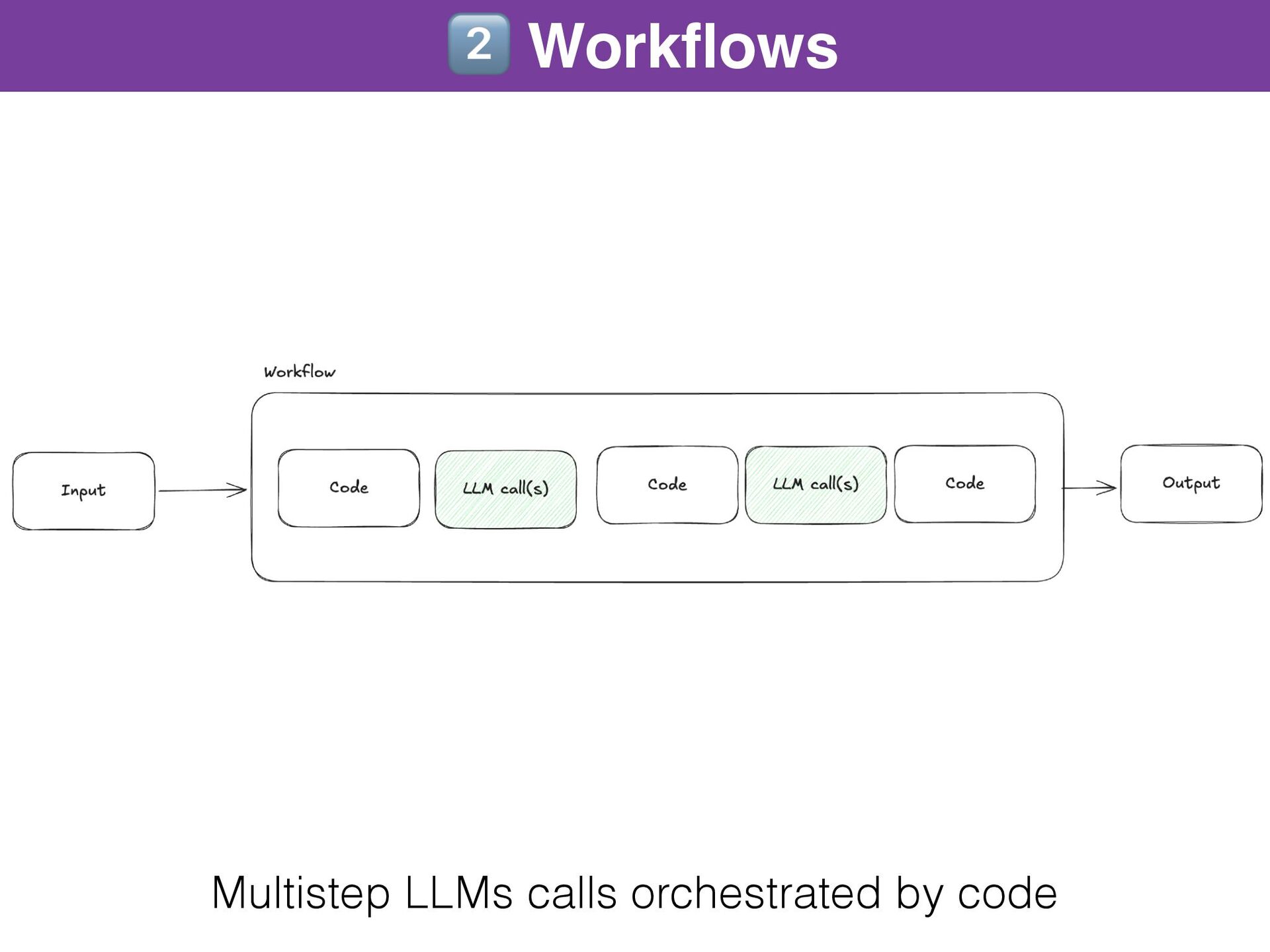 2 Workflows

Workflow

Input

Code

LLM call(s)

Code

LLM call(s)

Code

Output

Multistep LLMs calls orchestrated by code